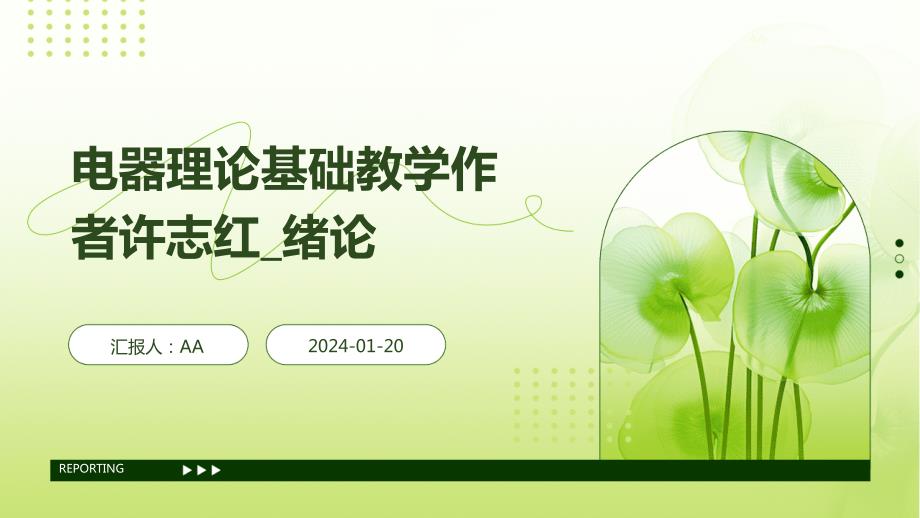 电器理论基础教学作者许志红_绪论

汇报人：AA

2024-01-20

REPORTING